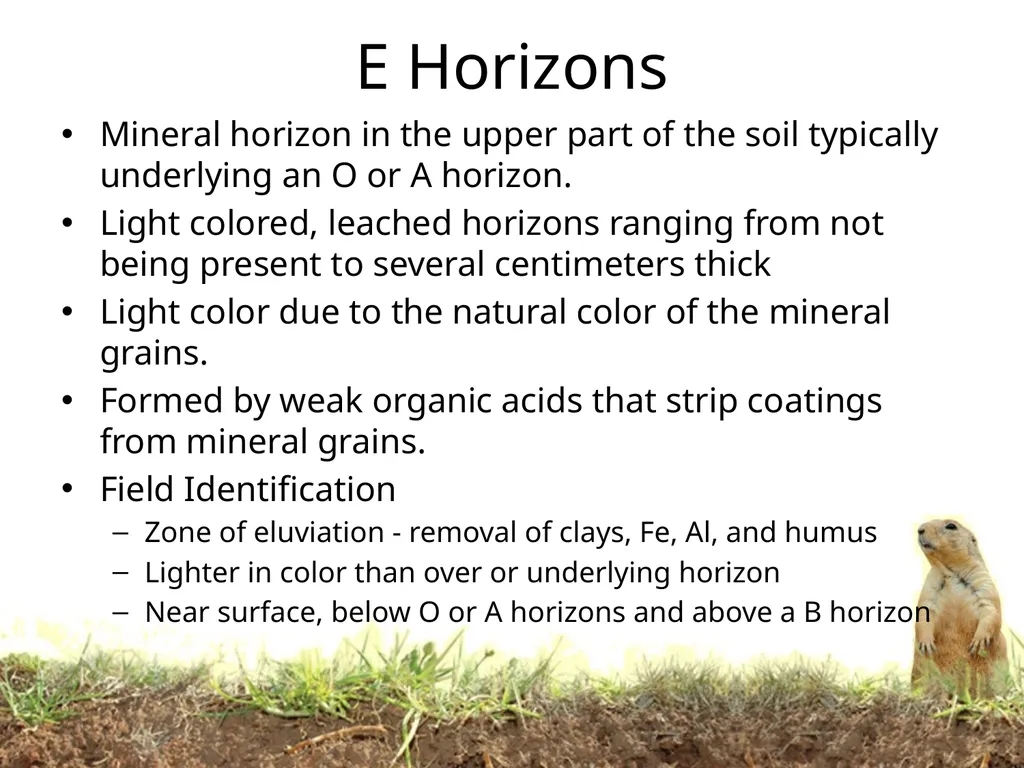 E Horizons

• Mineral horizon in the upper part of the soil typically underlying an O or A horizon.
• Light colored, leached horizons ranging from not being present to several centimeters thick
• Light color due to the natural color of the mineral grains.
• Formed by weak organic acids that strip coatings from mineral grains.
• Field Identification
– Zone of eluviation - removal of clays, Fe, Al, and humus
– Lighter in color than over or underlying horizon
– Near surface, below O or A horizons and above a B horizon